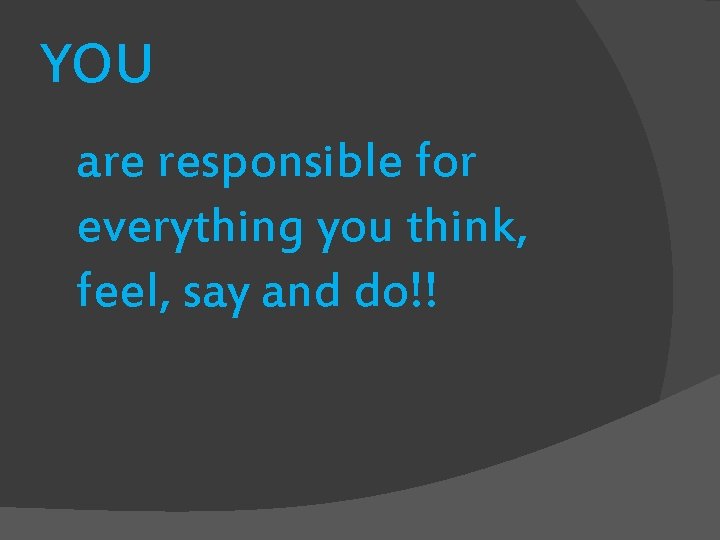 YOU

are responsible for everything you think, feel, say and do!!